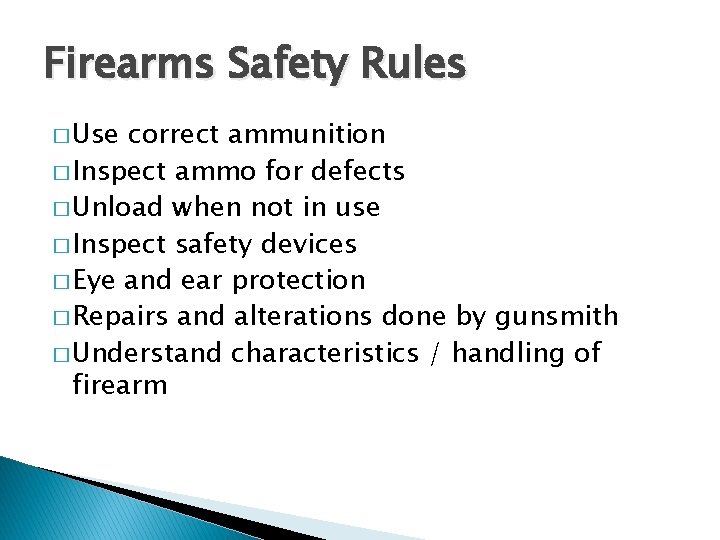 Firearms Safety Rules

□ Use correct ammunition
□ Inspect ammo for defects
□ Unload when not in use
□ Inspect safety devices
□ Eye and ear protection
□ Repairs and alterations done by gunsmith
□ Understand characteristics / handling of firearm